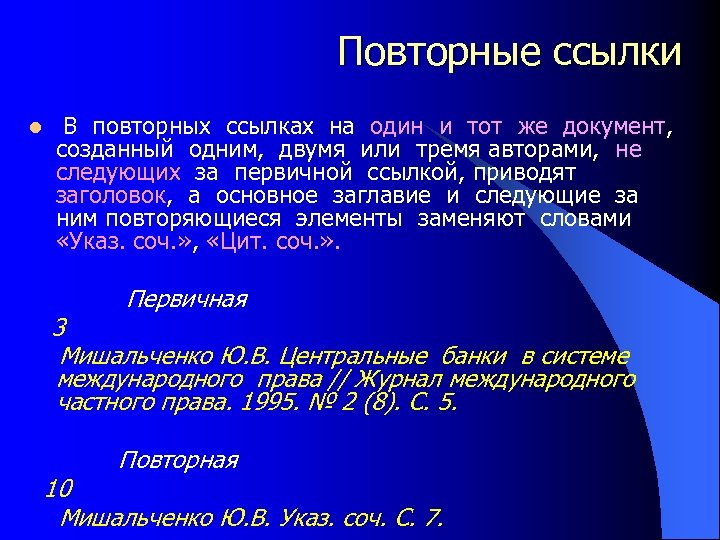 Повторные ссылки

В повторных ссылках на один и тот же документ, созданный одним, двумя или тремя авторами, не следующих за первичной ссылкой, приводят заголовок, а основное заглавие и следующие за ним повторяющиеся элементы заменяют словами «Указ. соч.», «Цит. соч.».

Первичная

3

Мишальченко Ю.В. Центральные банки в системе международного права // Журнал международного частного права. 1995. № 2 (8). С. 5.

Повторная

10

Мишальченко Ю.В. Указ. соч. С. 7.